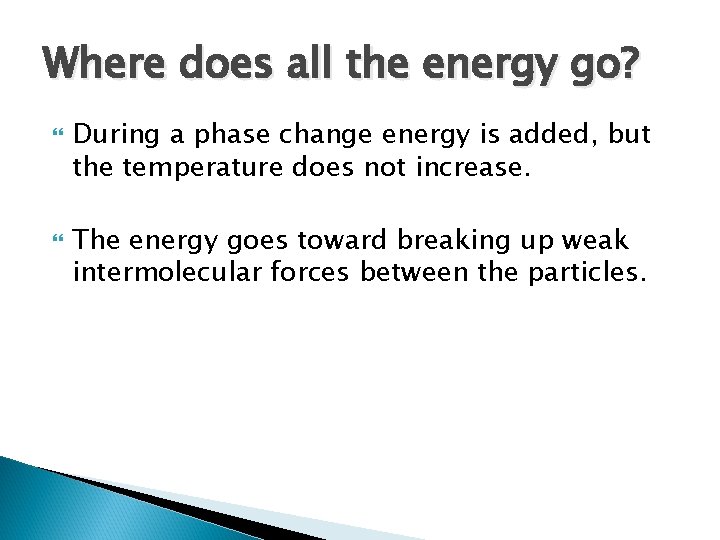 Where does all the energy go?

During a phase change energy is added, but the temperature does not increase.

The energy goes toward breaking up weak intermolecular forces between the particles.